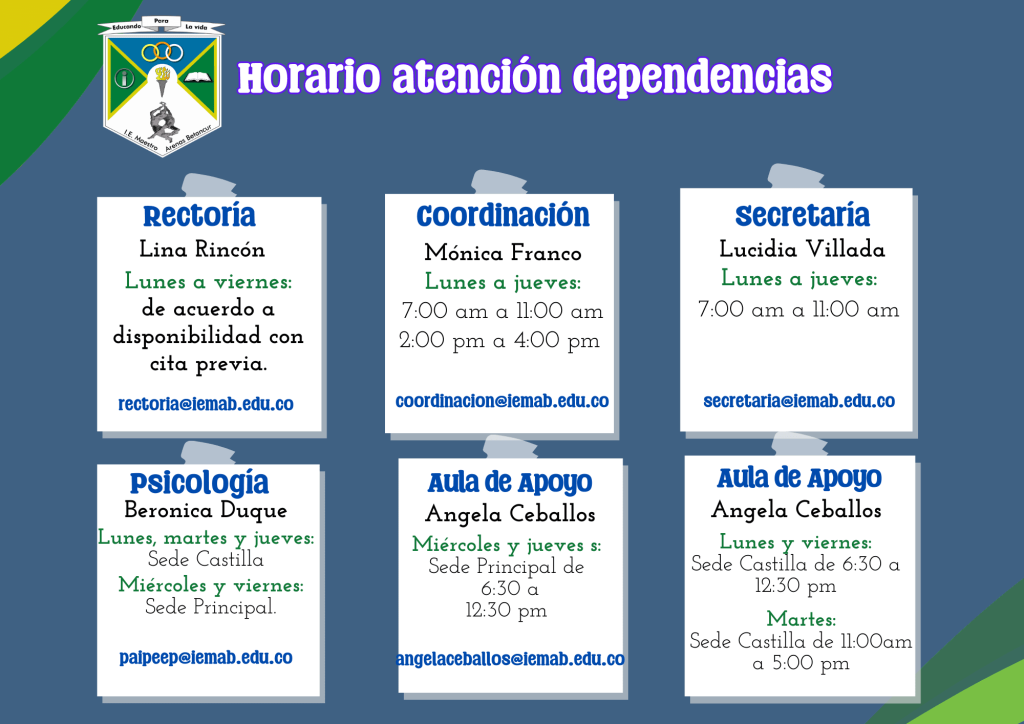 Educando Para La vida

I.E. Maestro Arenas Betancur

Horario atención dependencias

Rectoría
Lina Rincón
Lunes a viernes:
de acuerdo a disponibilidad con cita previa.
rectoria@iemab.edu.co

Coordinación
Mónica Franco
Lunes a jueves:
7:00 am a 11:00 am
2:00 pm a 4:00 pm
coordinacion@iemab.edu.co

Secretaría
Lucidia Villada
Lunes a jueves:
7:00 am a 11:00 am
secretaria@iemab.edu.co

Psicología
Beronica Duque
Lunes, martes y jueves:
Sede Castilla
Miércoles y viernes:
Sede Principal.
paipeep@iemab.edu.co

Aula de Apoyo
Angela Ceballos
Miércoles y jueves s:
Sede Principal de 6:30 a 12:30 pm
angelaceballos@iemab.edu.co

Aula de Apoyo
Angela Ceballos
Lunes y viernes:
Sede Castilla de 6:30 a 12:30 pm
Martes:
Sede Castilla de 11:00am a 5:00 pm